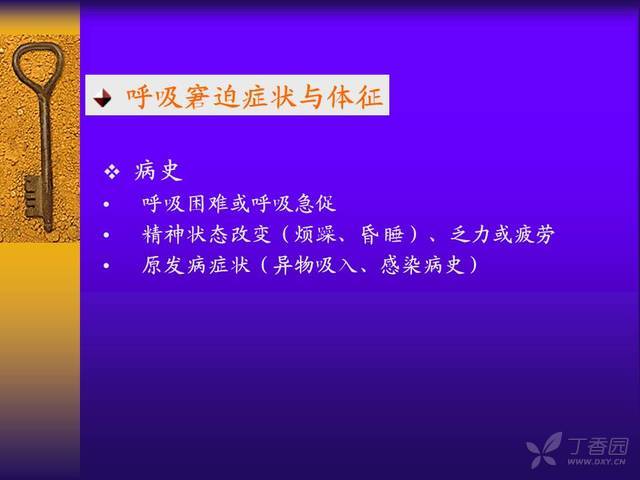 呼吸窘迫症状与体征

❖ 病史

• 呼吸困难或呼吸急促

• 精神状态改变（烦躁、昏睡）、乏力或疲劳

• 原发病症状（异物吸入、感染病史）

丁香园
WWW.DXY.CN